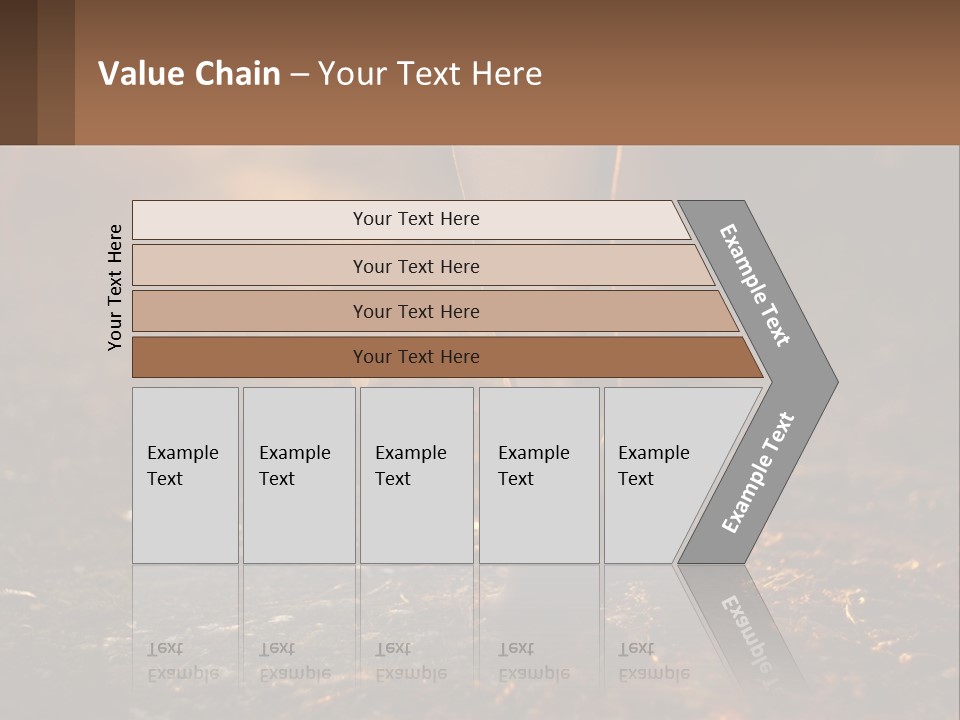 Value Chain – Your Text Here

Your Text Here

Your Text Here

Your Text Here

Your Text Here

Your Text Here

Example Text

Example Text

Example Text

Example Text

Example Text

Example Text

Example Text